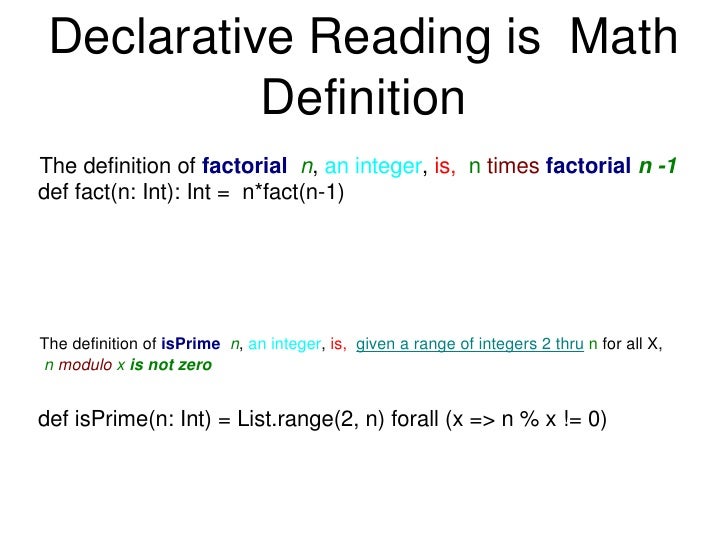 Declarative Reading is Math Definition

The definition of factorial n, an integer, is, n times factorial n -1
def fact(n: Int): Int = n*fact(n-1)

The definition of isPrime n, an integer, is, given a range of integers 2 thru n for all X, n modulo x is not zero

def isPrime(n: Int) = List.range(2, n) forall (x => n % x != 0)